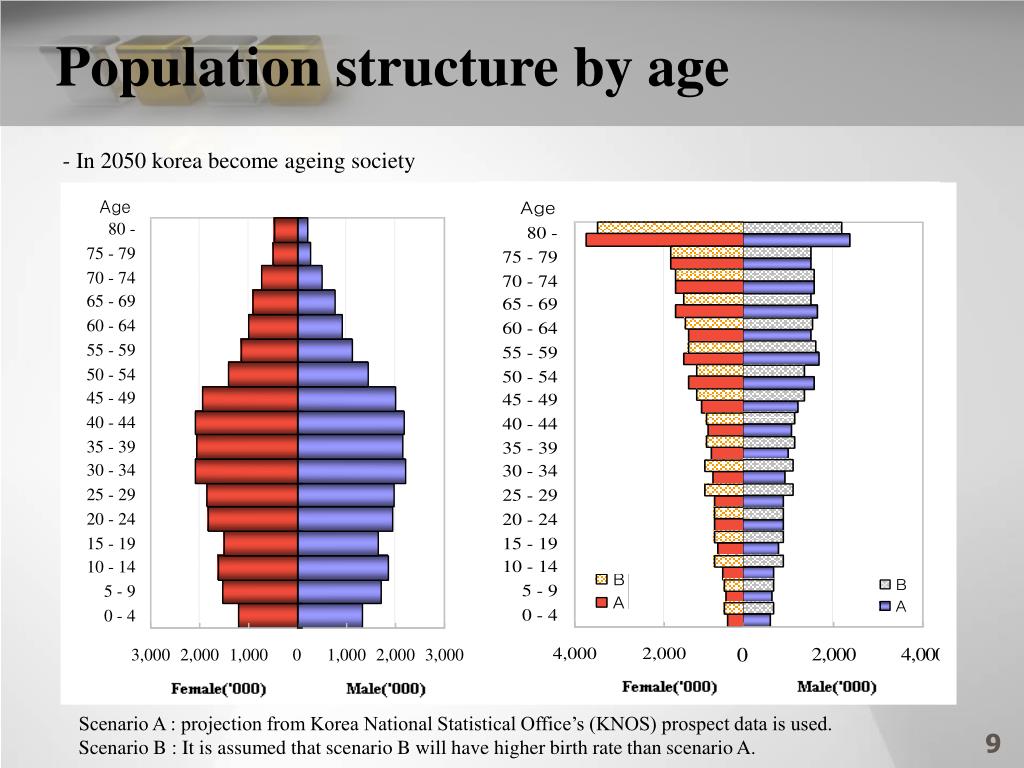 Population structure by age

- In 2050 korea become ageing society

Age
80 -
75 - 79
70 - 74
65 - 69
60 - 64
55 - 59
50 - 54
45 - 49
40 - 44
35 - 39
30 - 34
25 - 29
20 - 24
15 - 19
10 - 14
5 - 9
0 - 4

3,000 2,000 1,000 0 1,000 2,000 3,000

Female('000) Male('000)

Age
80 -
75 - 79
70 - 74
65 - 69
60 - 64
55 - 59
50 - 54
45 - 49
40 - 44
35 - 39
30 - 34
25 - 29
20 - 24
15 - 19
10 - 14
5 - 9
0 - 4

B
A

B
A

4,000 2,000 0 2,000 4,000

Female('000) Male('000)

Scenario A : projection from Korea National Statistical Office's (KNOS) prospect data is used.
Scenario B : It is assumed that scenario B will have higher birth rate than scenario A.

9